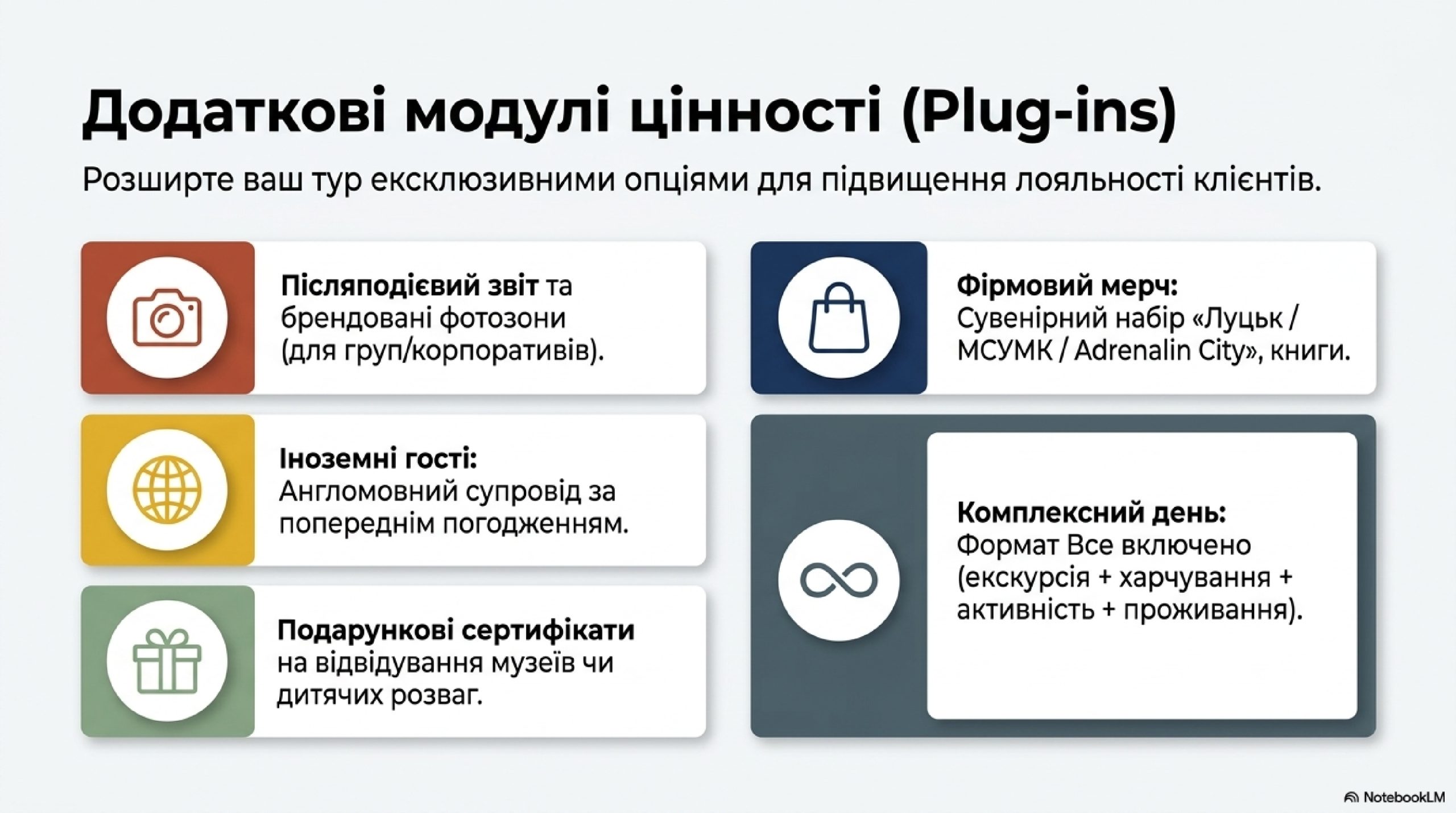 Додаткові модулі цінності (Plug-ins)

Розширте ваш тур ексклюзивними опціями для підвищення лояльності клієнтів.

Післяподієвий звіт та брендовані фотозони (для груп/корпоративів).

Іноземні гості: Англомовний супровід за попереднім погодженням.

Подарункові сертифікати на відвідування музеїв чи дитячих розваг.

Фірмовий мерч: Сувенірний набір «Луцьк / МСУМК / Adrenalin City», книги.

Комплексний день: Формат Все включено (екскурсія + харчування + активність + проживання).

NotebookLM